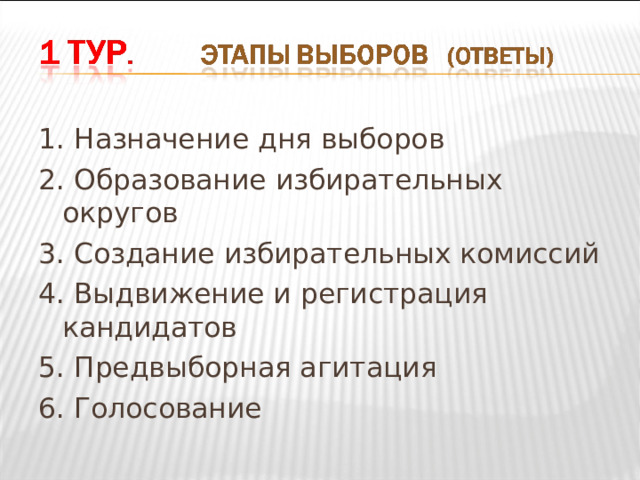 1 ТУР. ЭТАПЫ ВЫБОРОВ (ОТВЕТЫ)

1. Назначение дня выборов
2. Образование избирательных округов
3. Создание избирательных комиссий
4. Выдвижение и регистрация кандидатов
5. Предвыборная агитация
6. Голосование